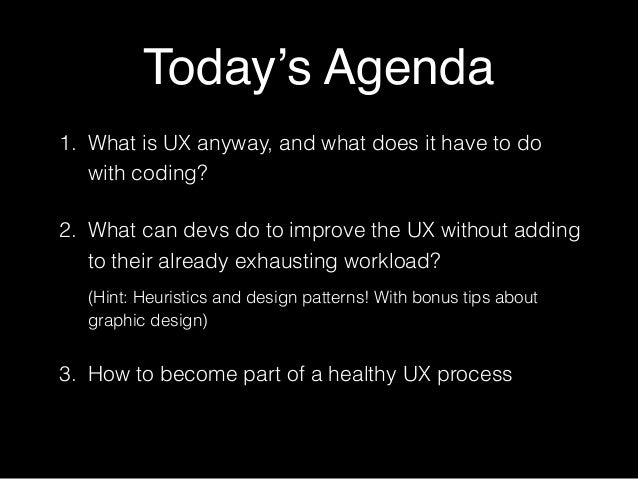 Today’s Agenda

1. What is UX anyway, and what does it have to do with coding?

2. What can devs do to improve the UX without adding to their already exhausting workload?

(Hint: Heuristics and design patterns! With bonus tips about graphic design)

3. How to become part of a healthy UX process